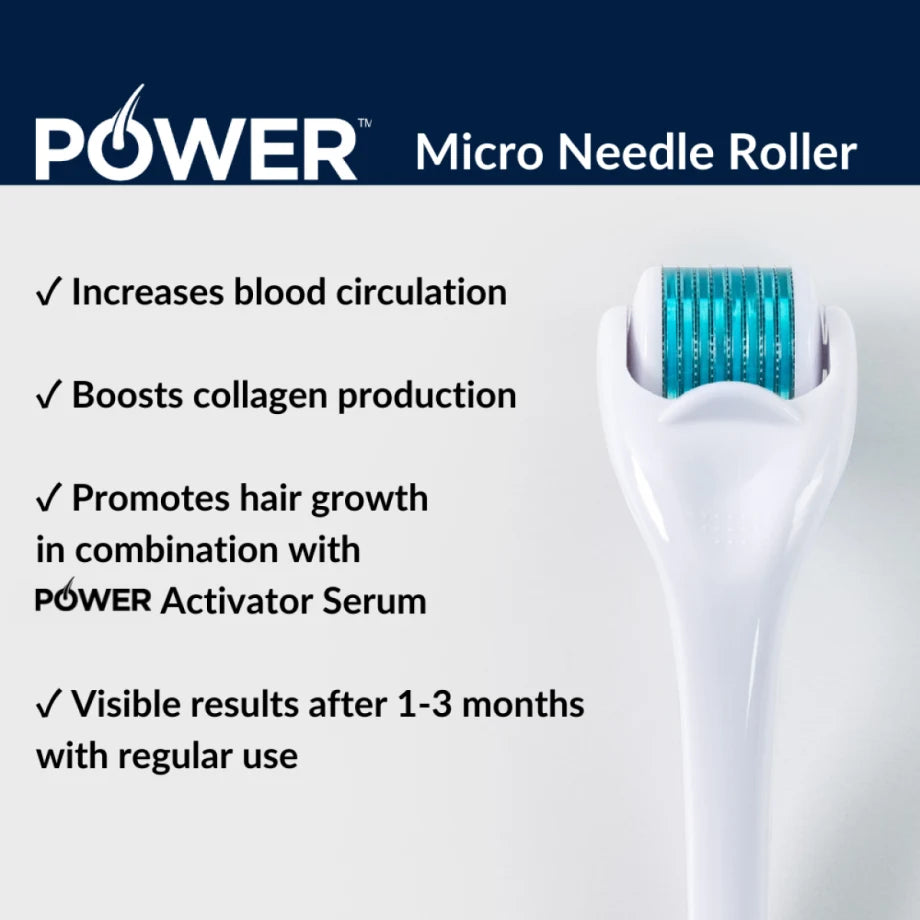 POWER™ Micro Needle Roller

✓ Increases blood circulation

✓ Boosts collagen production

✓ Promotes hair growth in combination with POWER Activator Serum

✓ Visible results after 1-3 months with regular use